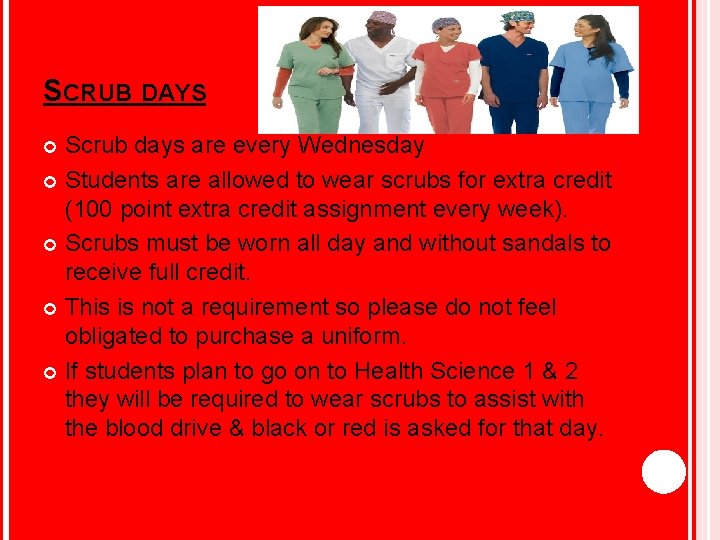 SCRUB DAYS

Scrub days are every Wednesday

Students are allowed to wear scrubs for extra credit (100 point extra credit assignment every week).

Scrubs must be worn all day and without sandals to receive full credit.

This is not a requirement so please do not feel obligated to purchase a uniform.

If students plan to go on to Health Science 1 & 2 they will be required to wear scrubs to assist with the blood drive & black or red is asked for that day.